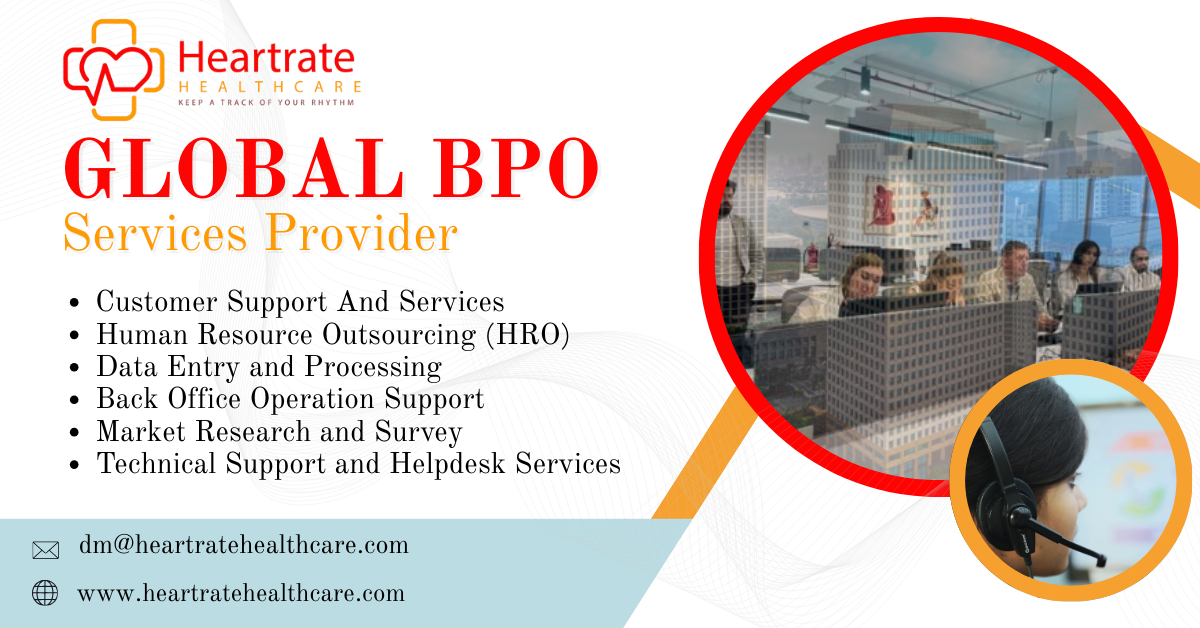 Heartrate
HEALTHCARE
KEEP A TRACK OF YOUR RHYTHM

GLOBAL BPO
Services Provider

- Customer Support And Services
- Human Resource Outsourcing (HRO)
- Data Entry and Processing
- Back Office Operation Support
- Market Research and Survey
- Technical Support and Helpdesk Services

dm@heartratehealthcare.com

www.heartratehealthcare.com